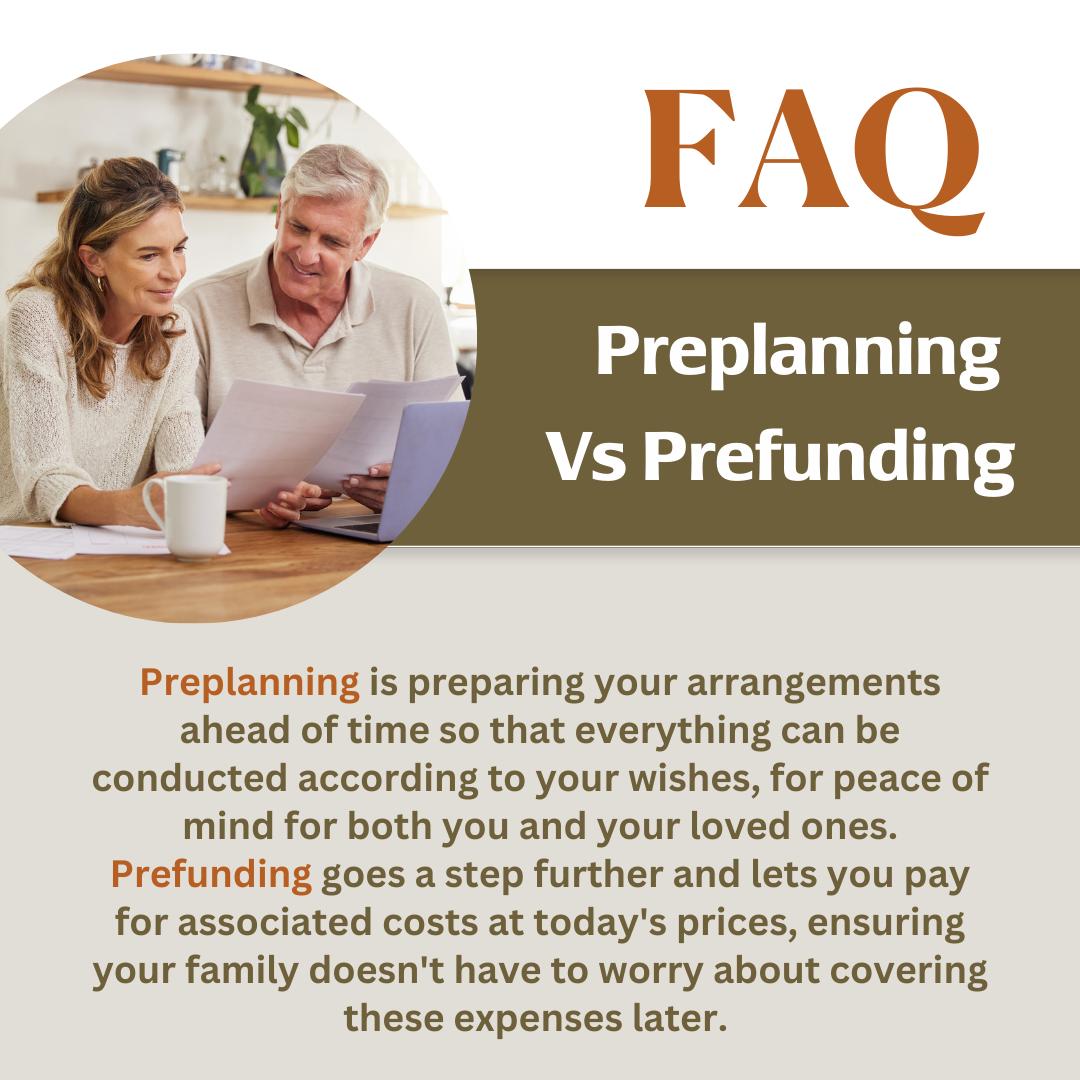 FAQ

Preplanning Vs Prefunding

Preplanning is preparing your arrangements ahead of time so that everything can be conducted according to your wishes, for peace of mind for both you and your loved ones. Prefunding goes a step further and lets you pay for associated costs at today's prices, ensuring your family doesn't have to worry about covering these expenses later.